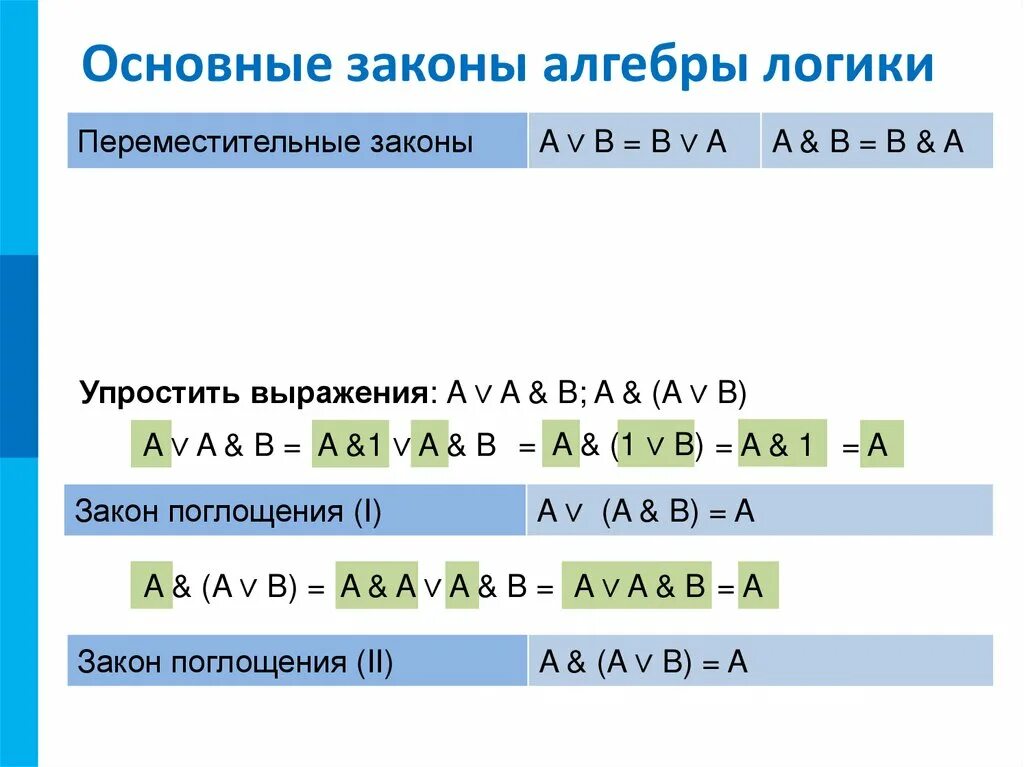 Основные законы алгебры логики

| Переместительные законы | $A \vee B = B \vee A$ | $A \& B = B \& A$ |
|---|---|---|

**Упростить выражения**: $A \vee A \& B$; $A \& (A \vee B)$

$A \vee A \& B = A \& 1 \vee A \& B = A \& (1 \vee B) = A \& 1 = A$

| Закон поглощения (I) | $A \vee (A \& B) = A$ |
|---|---|

$A \& (A \vee B) = A \& A \vee A \& B = A \vee A \& B = A$

| Закон поглощения (II) | $A \& (A \vee B) = A$ |
|---|---|